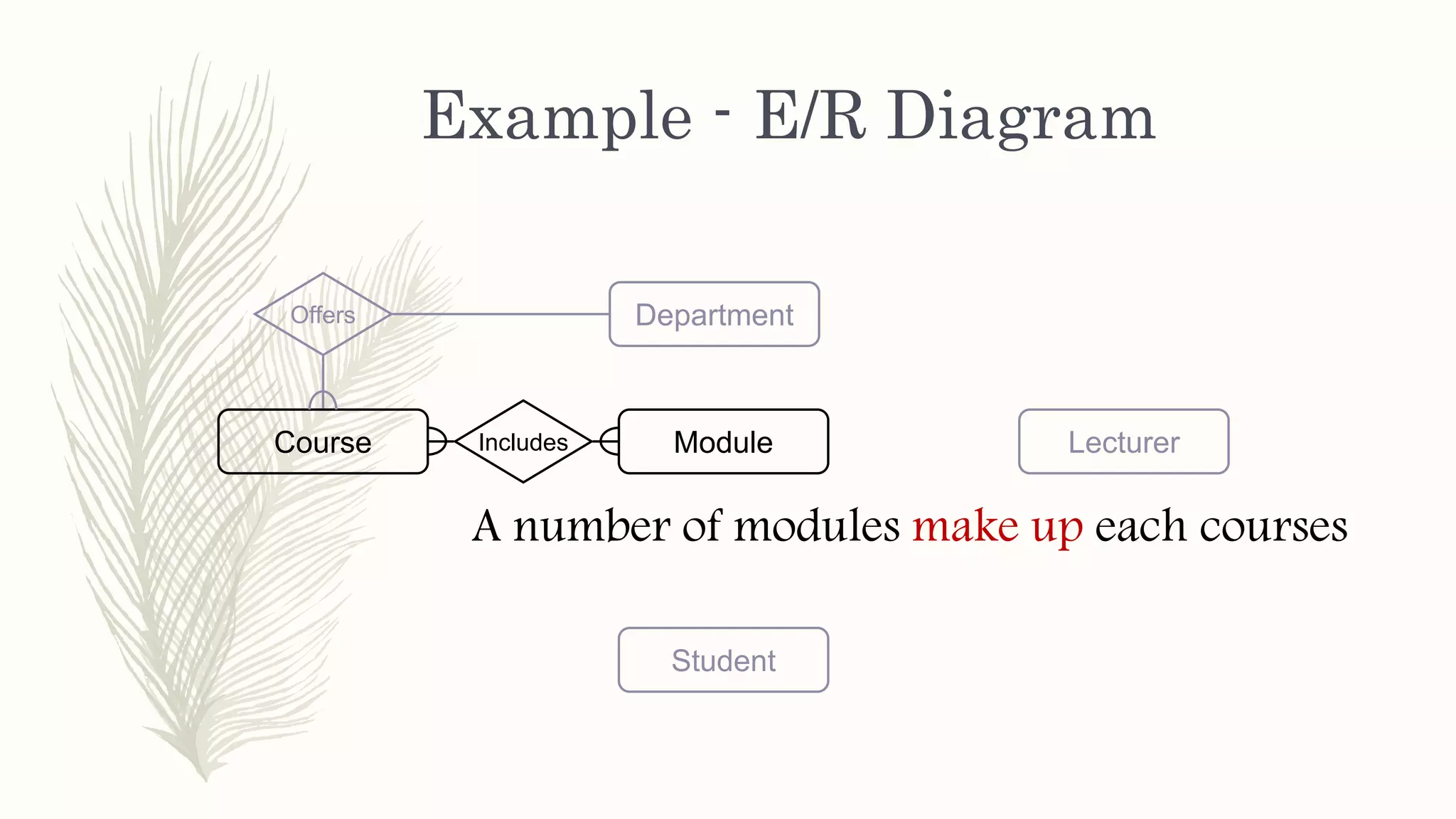 Example - E/R Diagram

Offers

Department

Course

Includes

Module

Lecturer

A number of modules make up each courses

Student